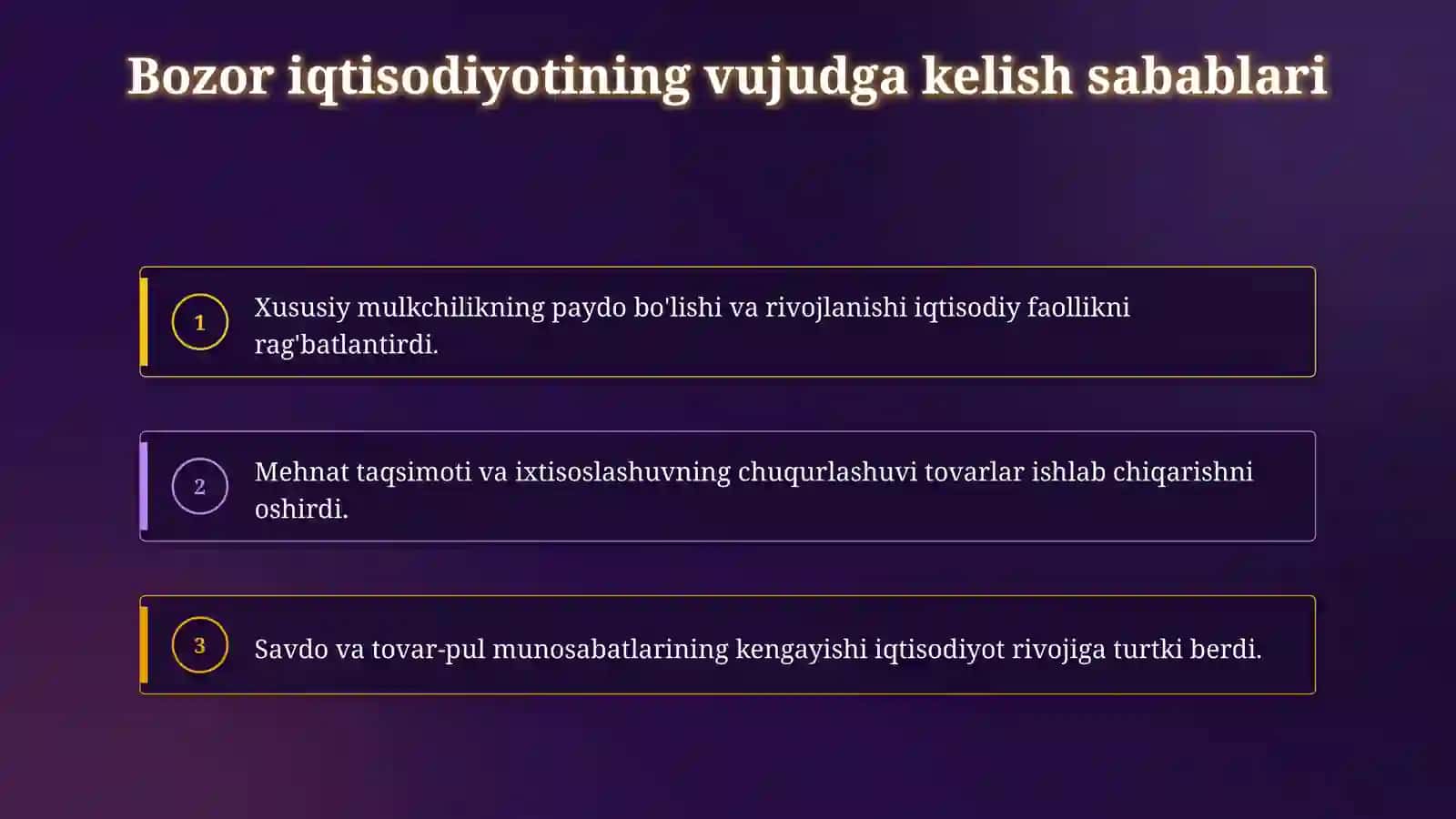 Bozor iqtisodiyotining vujudga kelish sabablari

1

Xususiy mulkchilikning paydo bo'lishi va rivojlanishi iqtisodiy faollikni rag'batlantirdi.

2

Mehnat taqsimoti va ixtisoslashuvning chuqurlashuvi tovarlar ishlab chiqarishni oshirdi.

3

Savdo va tovar-pul munosabatlarining kengayishi iqtisodiyot rivojiga turtki berdi.